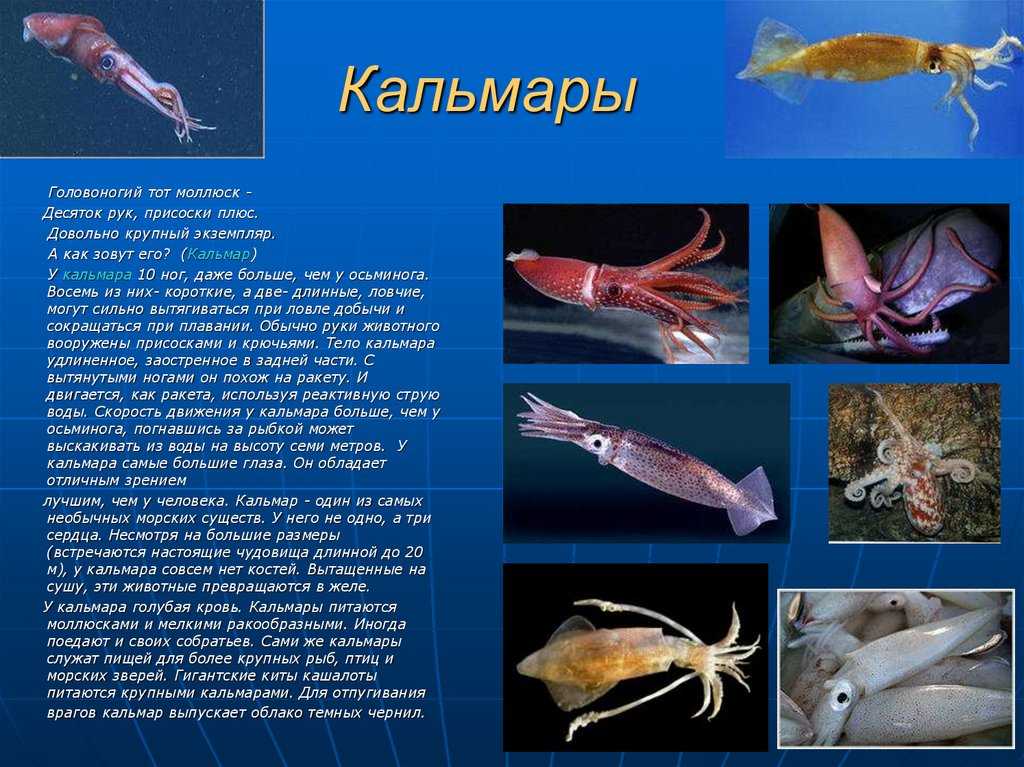 Кальмары

Головоногий тот моллюск -
Десяток рук, присоски плюс.
Довольно крупный экземпляр.
А как зовут его? (Кальмар)

У кальмара 10 ног, даже больше, чем у осьминога. Восемь из них- короткие, а две- длинные, ловчие, могут сильно вытягиваться при ловле добычи и сокращаться при плавании. Обычно руки животного вооружены присосками и крючьями. Тело кальмара удлиненное, заостренное в задней части. С вытянутыми ногами он похож на ракету. И двигается, как ракета, используя реактивную струю воды. Скорость движения у кальмара больше, чем у осьминога, погнавшись за рыбкой может выскакивать из воды на высоту семи метров. У кальмара самые большие глаза. Он обладает отличным зрением

лучшим, чем у человека. Кальмар - один из самых необычных морских существ. У него не одно, а три сердца. Несмотря на большие размеры (встречаются настоящие чудовища длинной до 20 м), у кальмара совсем нет костей. Вытащенные на сушу, эти животные превращаются в желе.

У кальмара голубая кровь. Кальмары питаются моллюсками и мелкими ракообразными. Иногда поедают и своих собратьев. Сами же кальмары служат пищей для более крупных рыб, птиц и морских зверей. Гигантские киты кашалоты питаются крупными кальмарами. Для отпугивания врагов кальмар выпускает облако темных чернил.